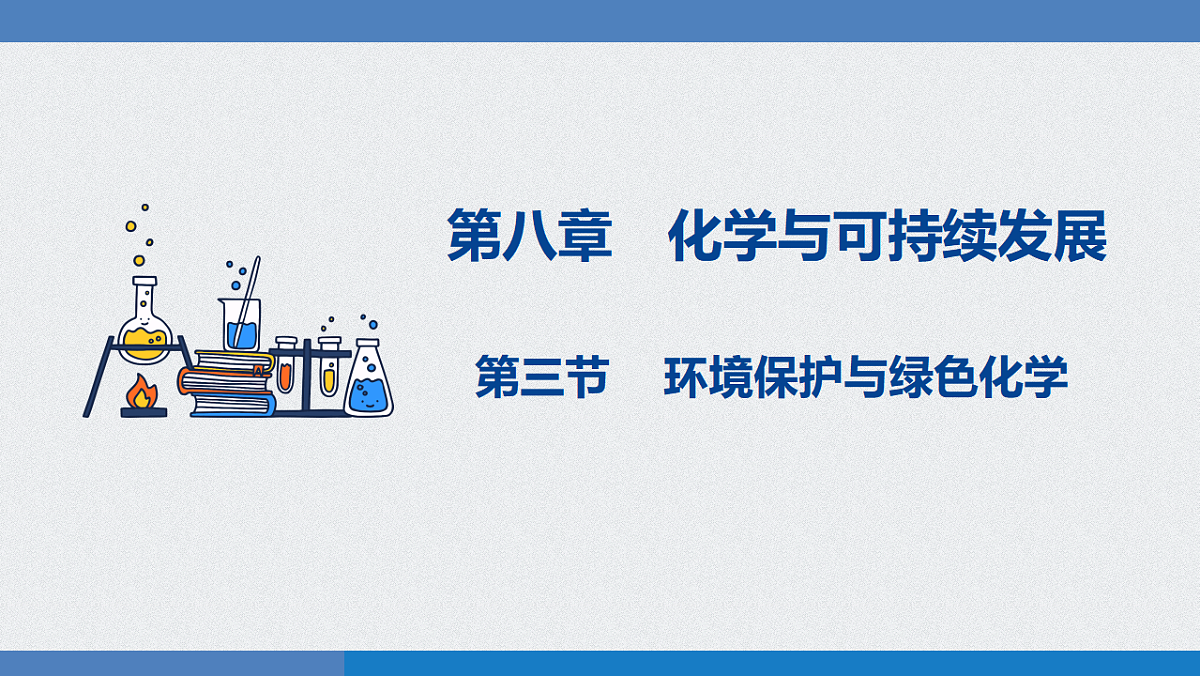 第八章　化学与可持续发展

第三节　环境保护与绿色化学